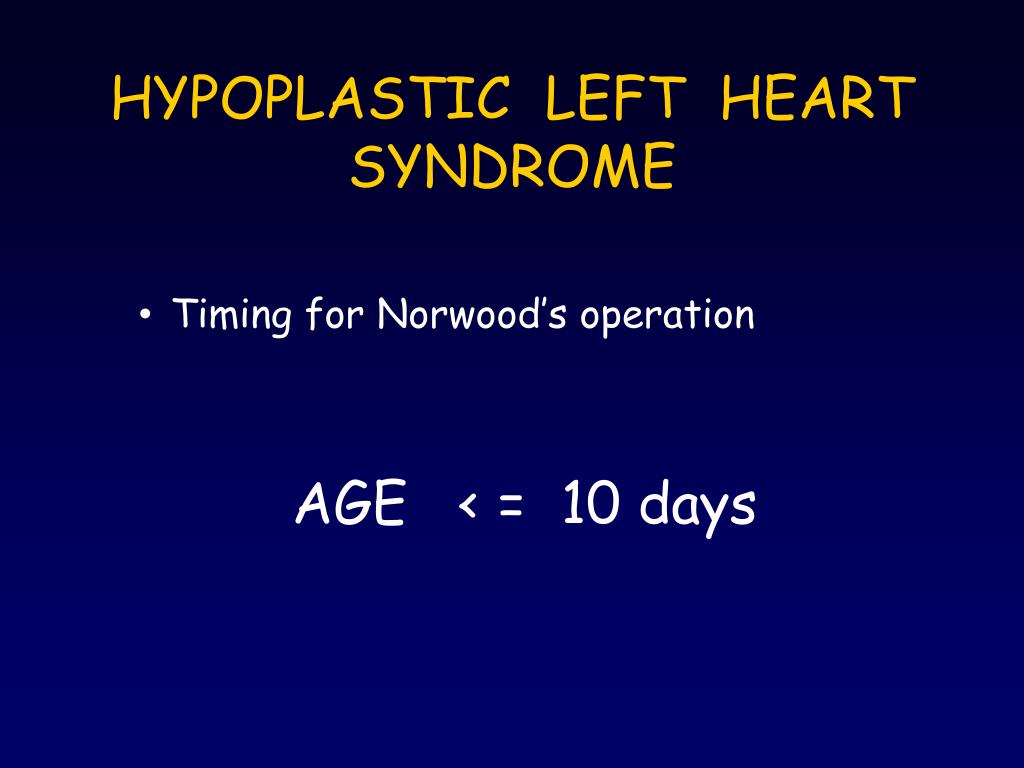 HYPOPLASTIC LEFT HEART SYNDROME

• Timing for Norwood's operation

AGE < = 10 days